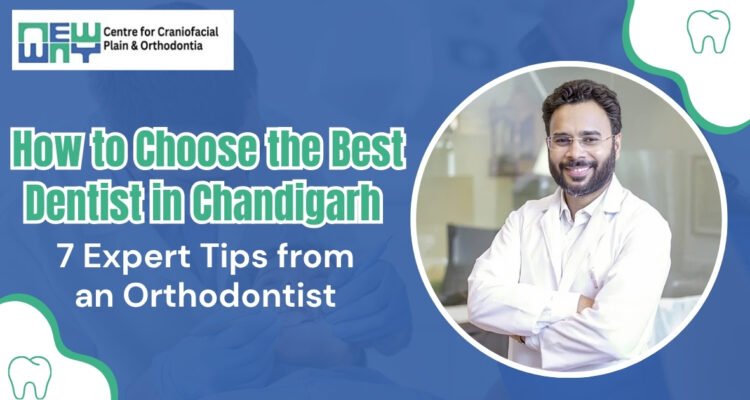 NEW WAY Centre for Craniofacial Plain & Orthodontia

How to Choose the Best Dentist in Chandigarh

7 Expert Tips from an Orthodontist